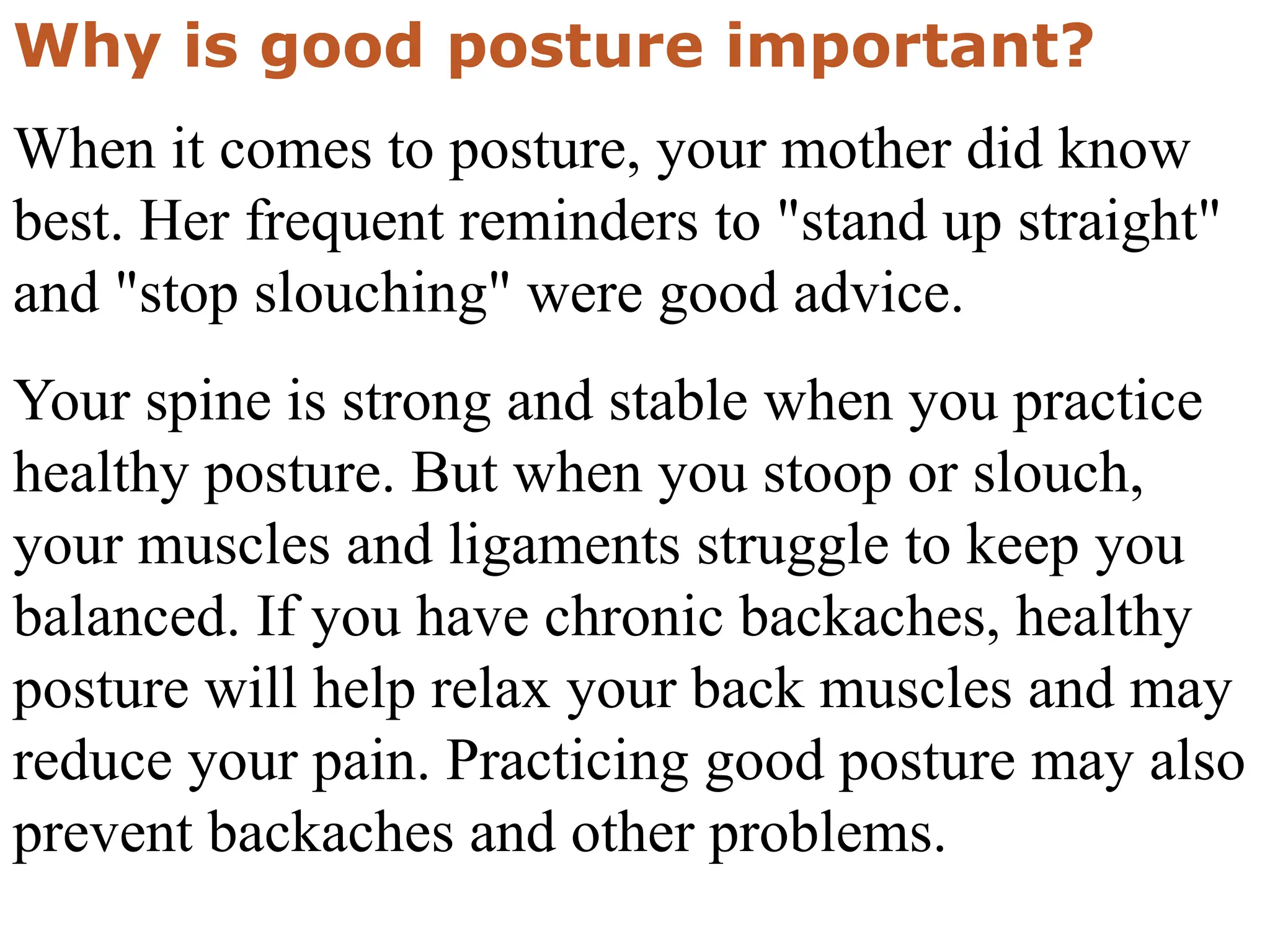 Why is good posture important?

When it comes to posture, your mother did know best. Her frequent reminders to "stand up straight" and "stop slouching" were good advice.

Your spine is strong and stable when you practice healthy posture. But when you stoop or slouch, your muscles and ligaments struggle to keep you balanced. If you have chronic backaches, healthy posture will help relax your back muscles and may reduce your pain. Practicing good posture may also prevent backaches and other problems.